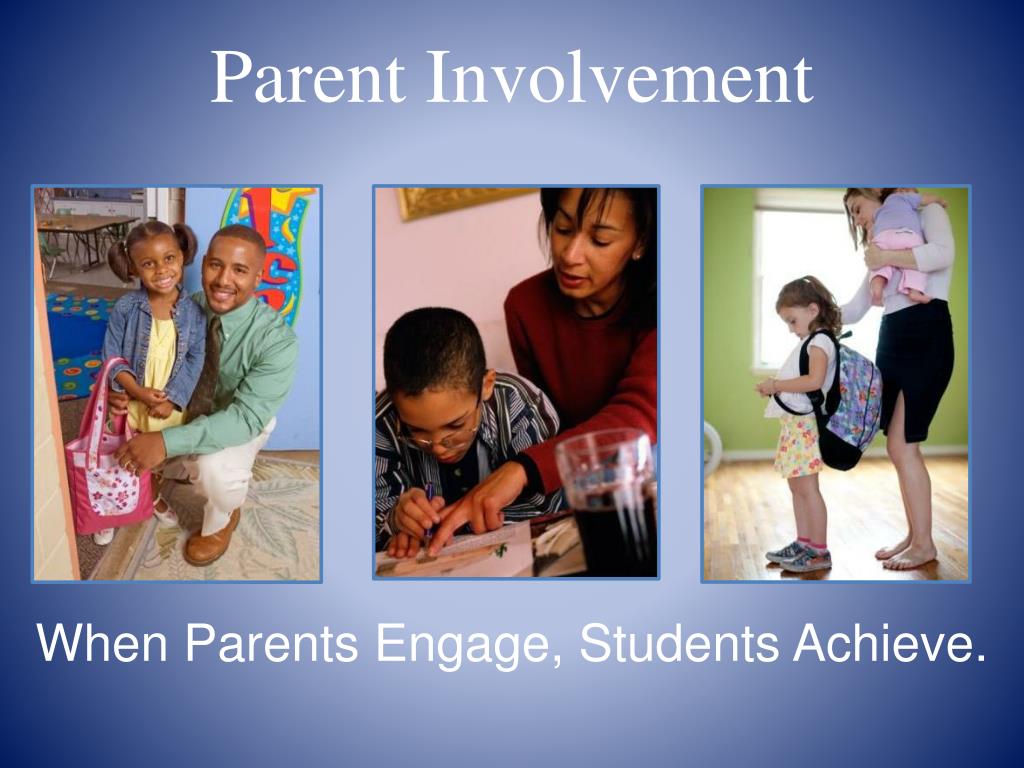 Parent Involvement

When Parents Engage, Students Achieve.